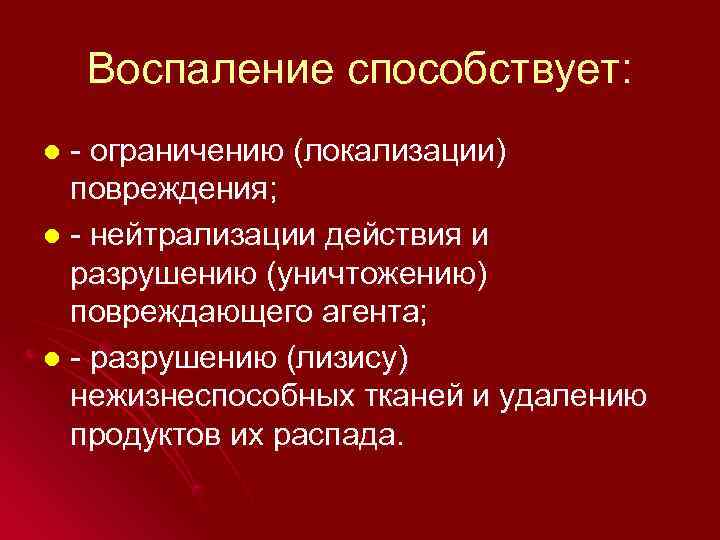 Воспаление способствует:

- ограничению (локализации) повреждения;

- нейтрализации действия и разрушению (уничтожению) повреждающего агента;

- разрушению (лизису) нежизнеспособных тканей и удалению продуктов их распада.